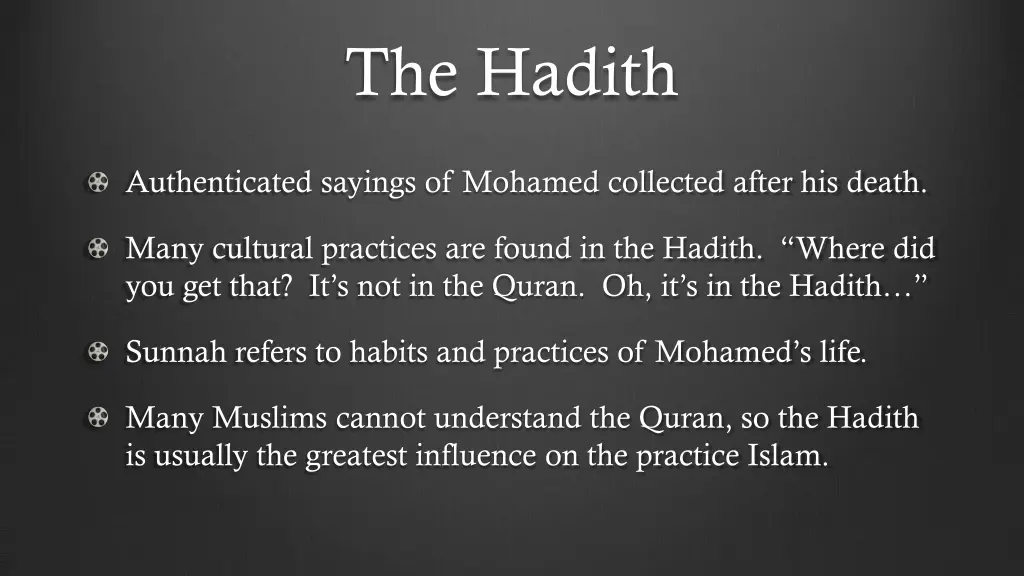 The Hadith

Authenticated sayings of Mohamed collected after his death.

Many cultural practices are found in the Hadith. “Where did you get that? It’s not in the Quran. Oh, it’s in the Hadith…”

Sunnah refers to habits and practices of Mohamed’s life.

Many Muslims cannot understand the Quran, so the Hadith is usually the greatest influence on the practice Islam.